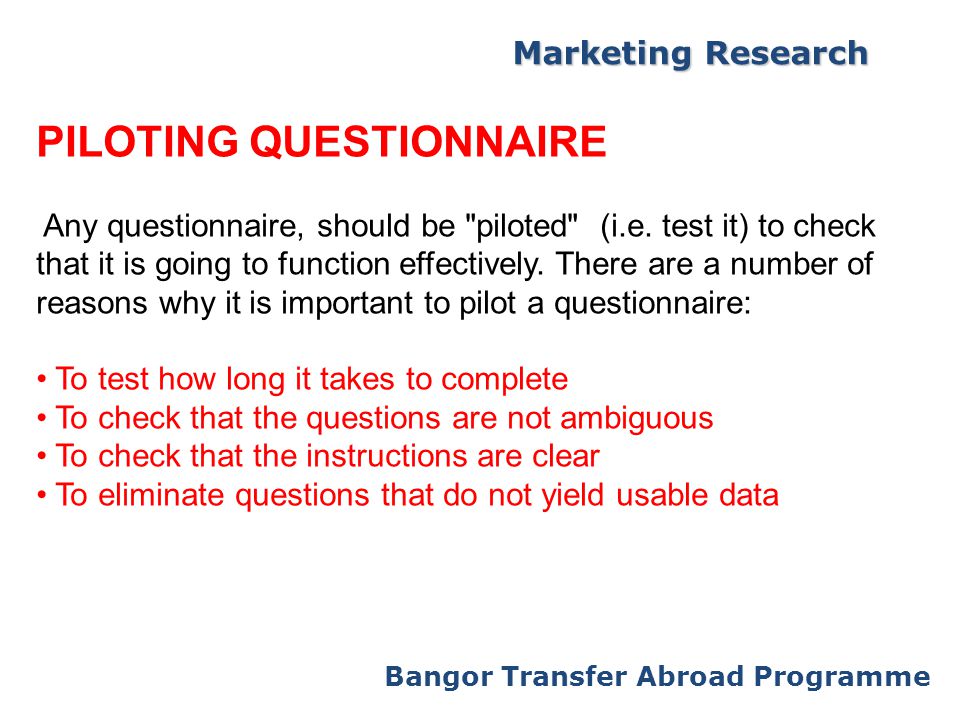 Marketing Research

PILOTING QUESTIONNAIRE

Any questionnaire, should be "piloted" (i.e. test it) to check that it is going to function effectively. There are a number of reasons why it is important to pilot a questionnaire:

• To test how long it takes to complete
• To check that the questions are not ambiguous
• To check that the instructions are clear
• To eliminate questions that do not yield usable data

Bangor Transfer Abroad Programme